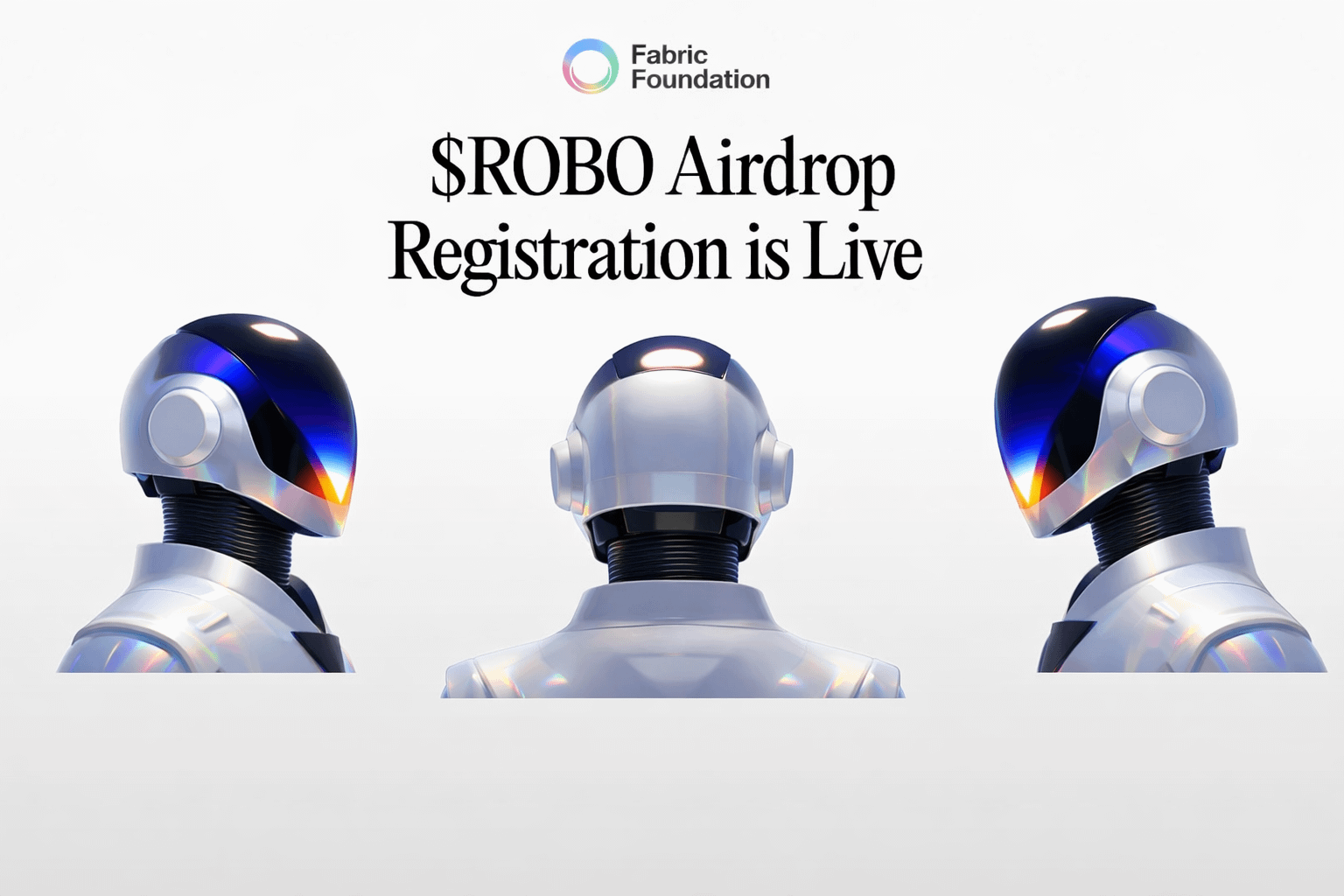 Fabric Foundation

\$ROBO Airdrop Registration is Live